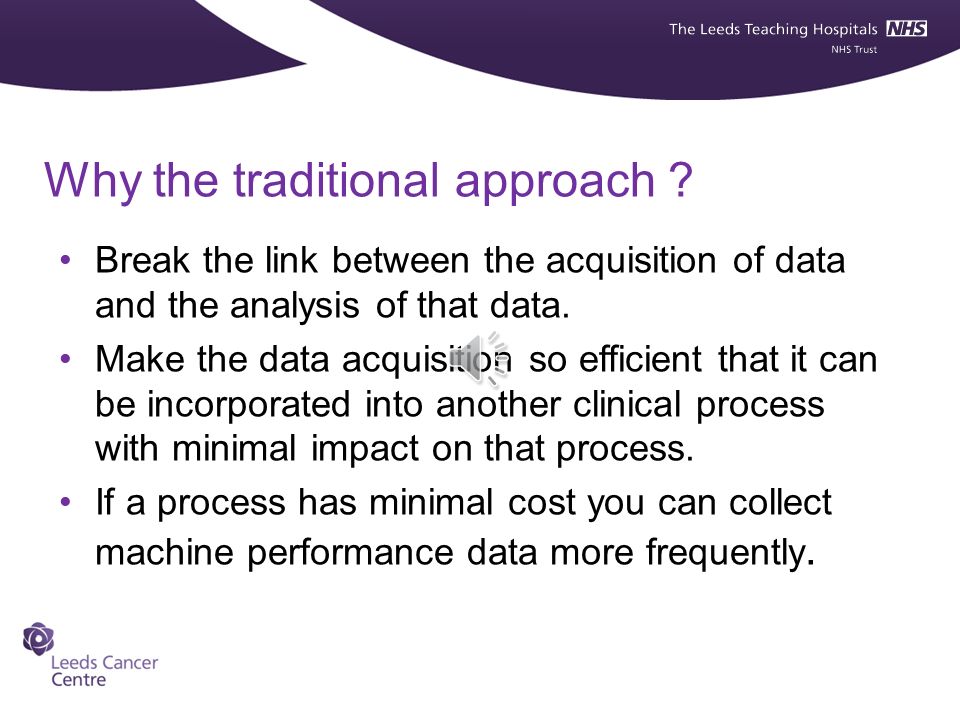 The Leeds Teaching Hospitals NHS
NHS Trust

Why the traditional approach ?

• Break the link between the acquisition of data and the analysis of that data.
• Make the data acquisition so efficient that it can be incorporated into another clinical process with minimal impact on that process.
• If a process has minimal cost you can collect machine performance data more frequently.

Leeds Cancer Centre